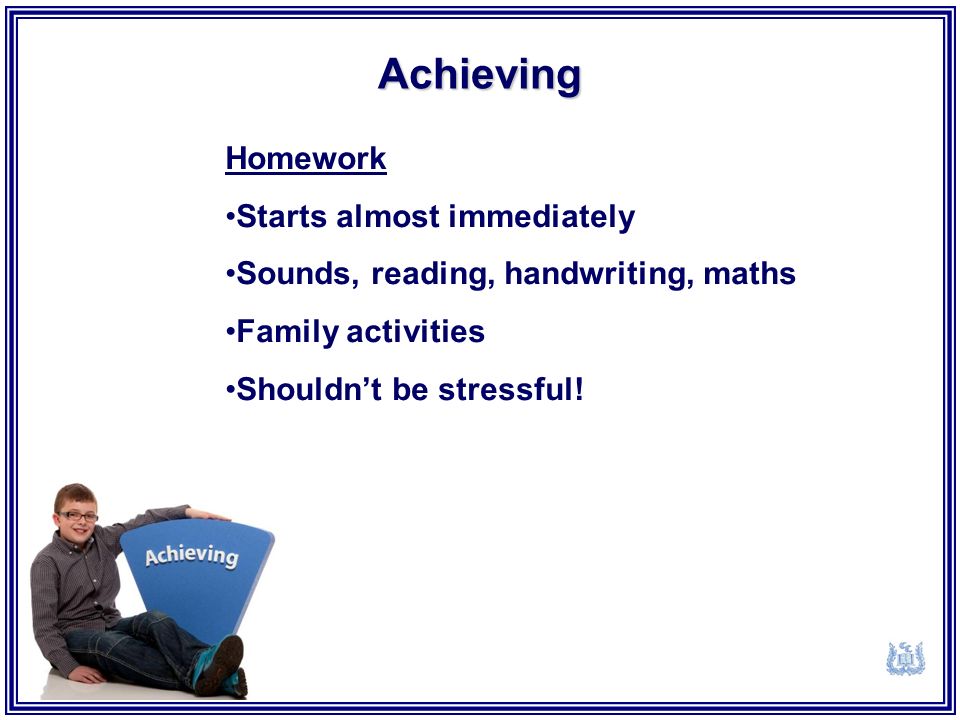 Achieving

Homework

•Starts almost immediately

•Sounds, reading, handwriting, maths

•Family activities

•Shouldn't be stressful!

Achieving